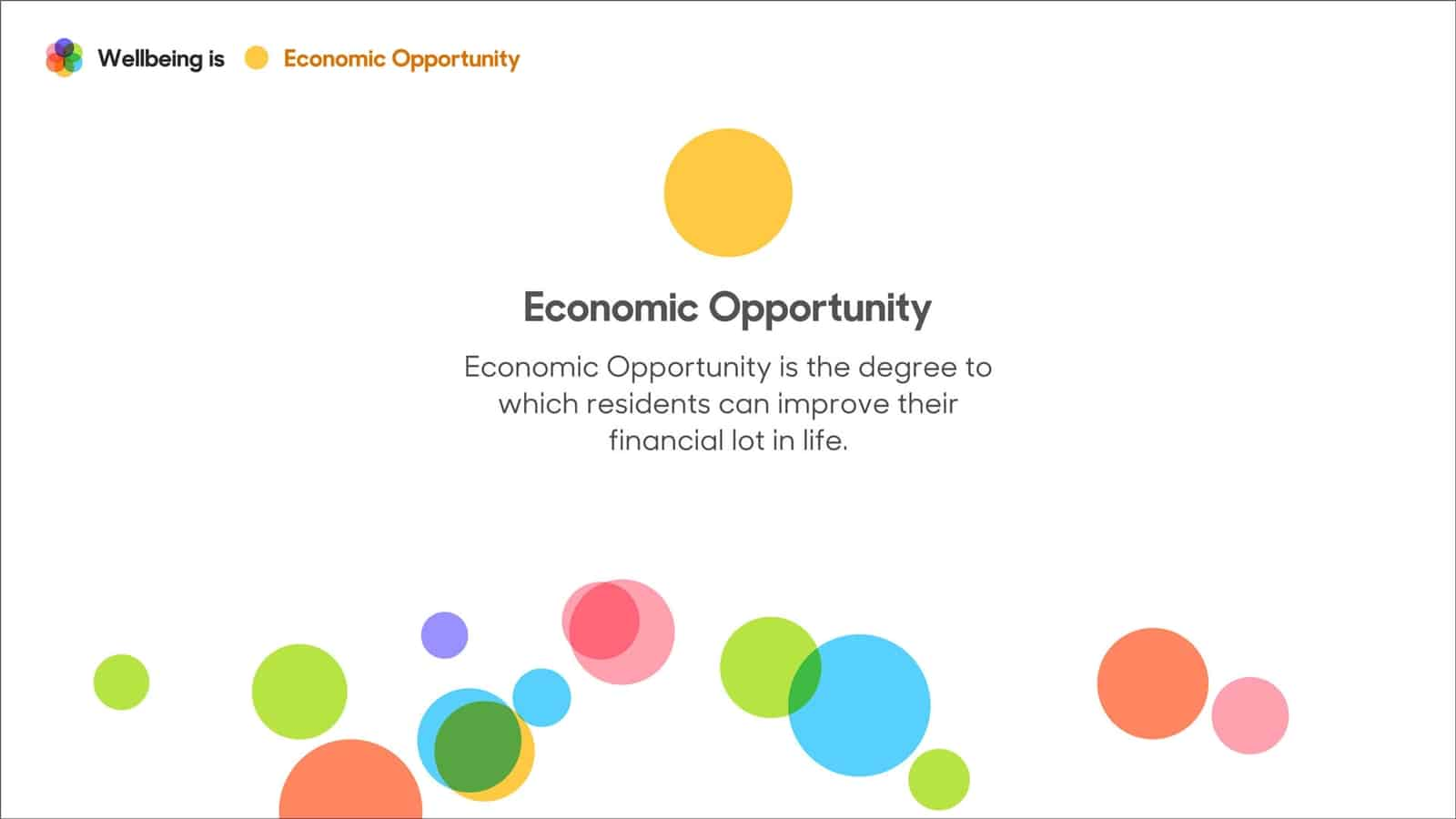 Wellbeing is Economic Opportunity

Economic Opportunity

Economic Opportunity is the degree to which residents can improve their financial lot in life.